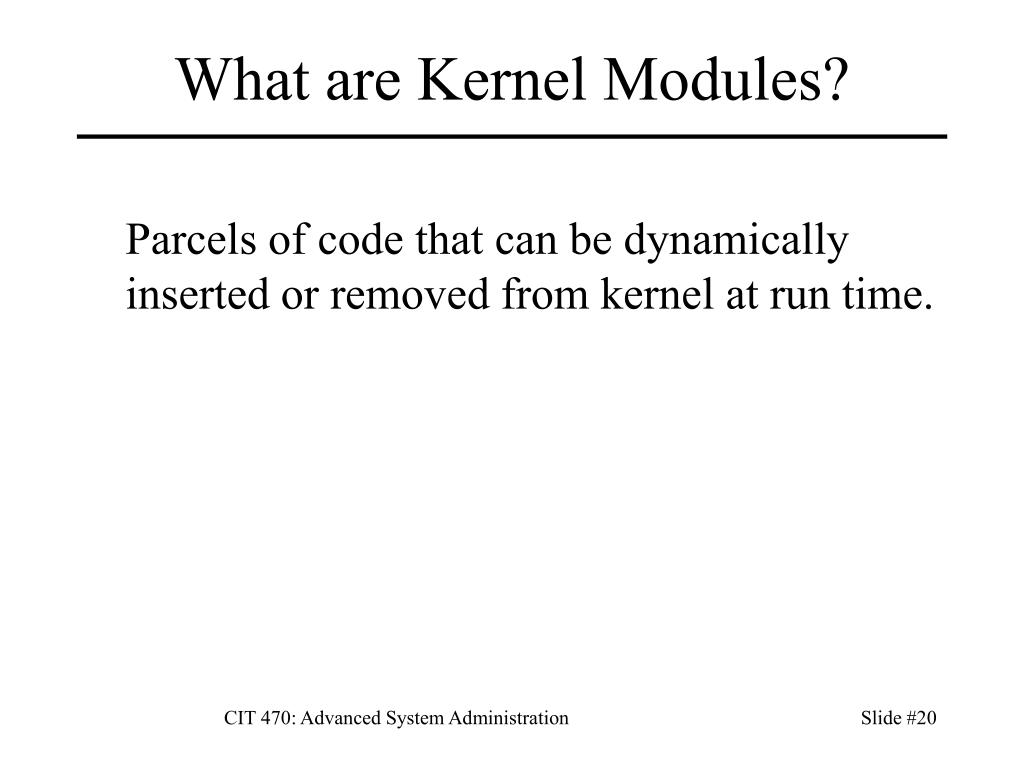 What are Kernel Modules?

Parcels of code that can be dynamically inserted or removed from kernel at run time.

CIT 470: Advanced System Administration

Slide #20